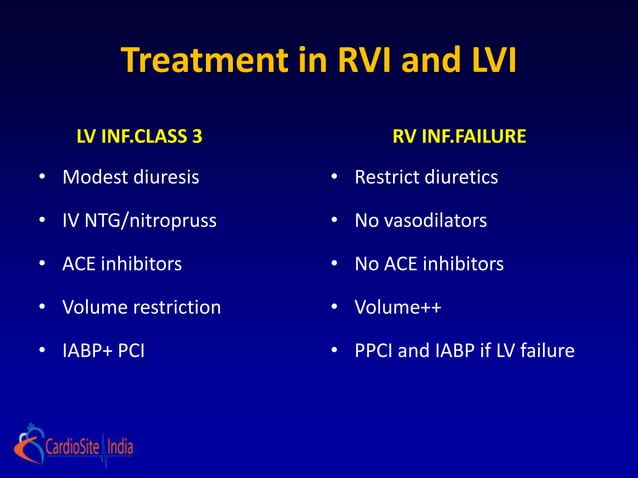 Treatment in RVI and LVI

LV INF.CLASS 3

- Modest diuresis
- IV NTG/nitropruss
- ACE inhibitors
- Volume restriction
- IABP+ PCI

RV INF.FAILURE

- Restrict diuretics
- No vasodilators
- No ACE inhibitors
- Volume++
- PPCI and IABP if LV failure

CardioSite India